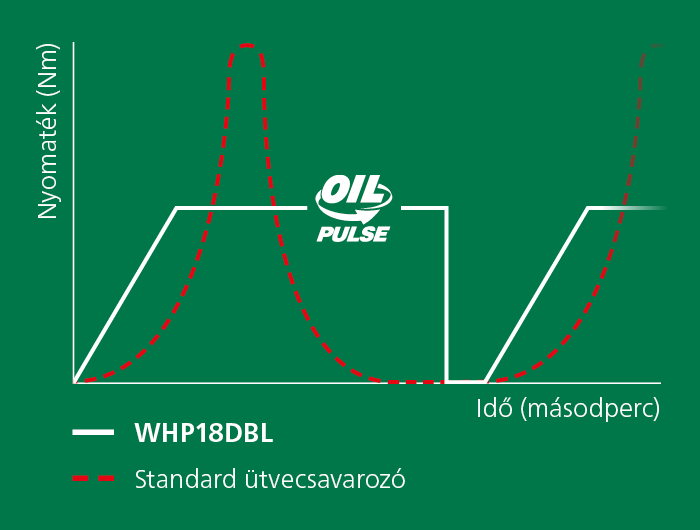 Nyomaték (Nm)

OIL
PULSE

Idő (másodperc)

WHP18DBL

Standard ütvecsavarozó